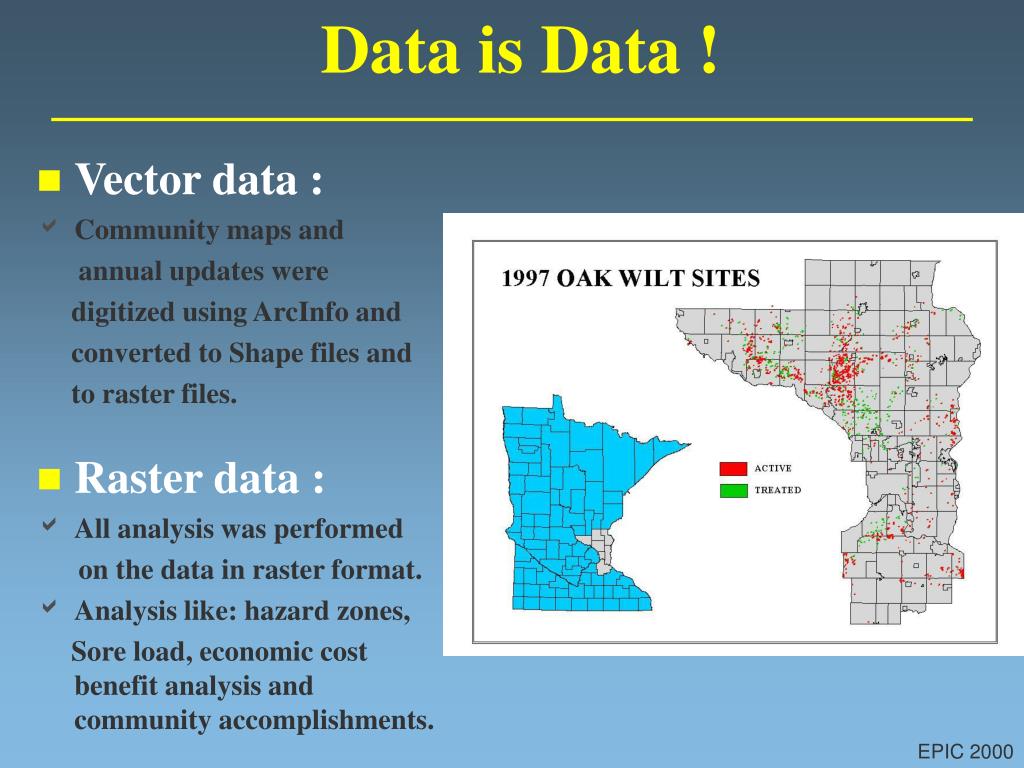 Data is Data !

Vector data :

Community maps and annual updates were digitized using ArcInfo and converted to Shape files and to raster files.

Raster data :

All analysis was performed on the data in raster format.

Analysis like: hazard zones, Sore load, economic cost benefit analysis and community accomplishments.

1997 OAK WILT SITES

ACTIVE

TREATED

EPIC 2000